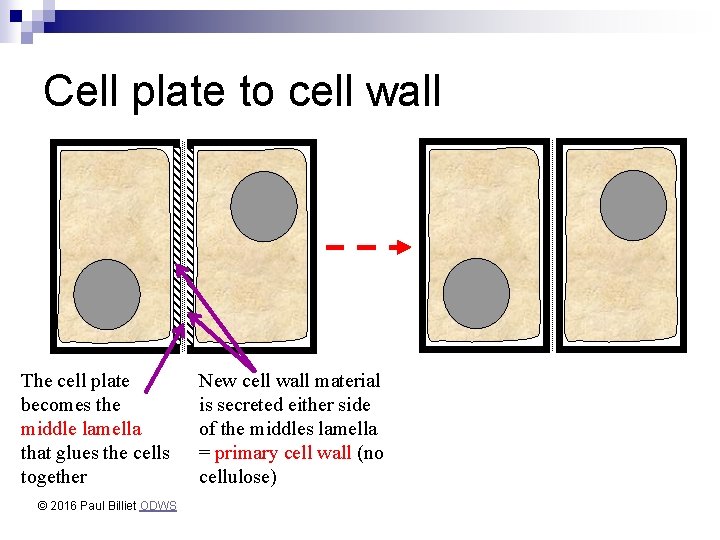 Cell plate to cell wall

The cell plate becomes the middle lamella that glues the cells together

New cell wall material is secreted either side of the middles lamella = primary cell wall (no cellulose)

© 2016 Paul Billiet ODWS